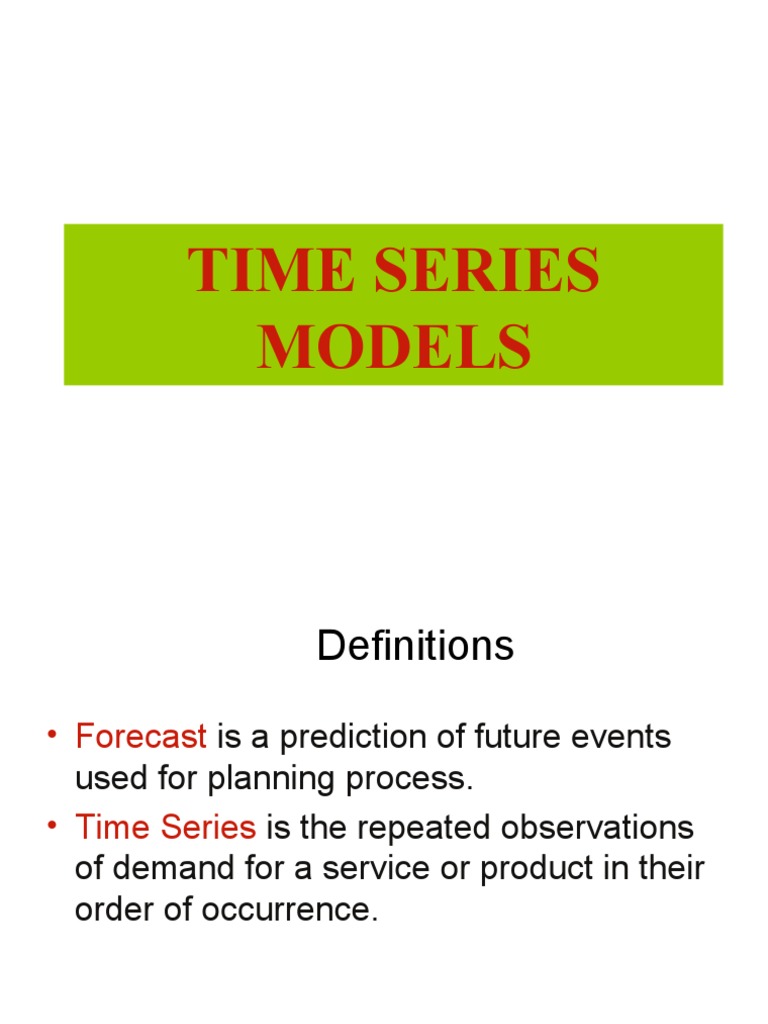 TIME SERIES MODELS

Definitions

• Forecast is a prediction of future events used for planning process.
• Time Series is the repeated observations of demand for a service or product in their order of occurrence.